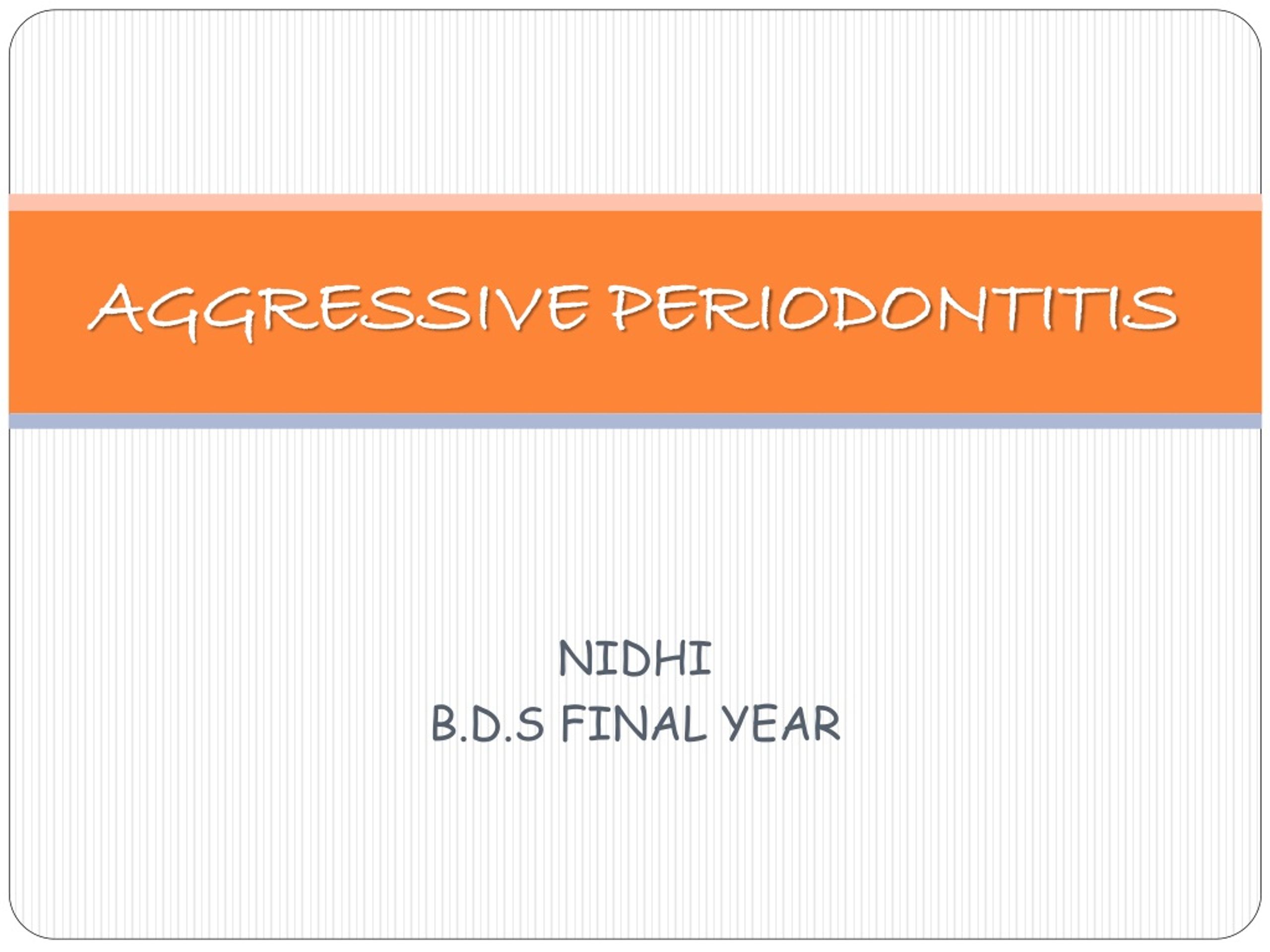 AGGRESSIVE PERIODONTITIS

NIDHI
B.D.S FINAL YEAR